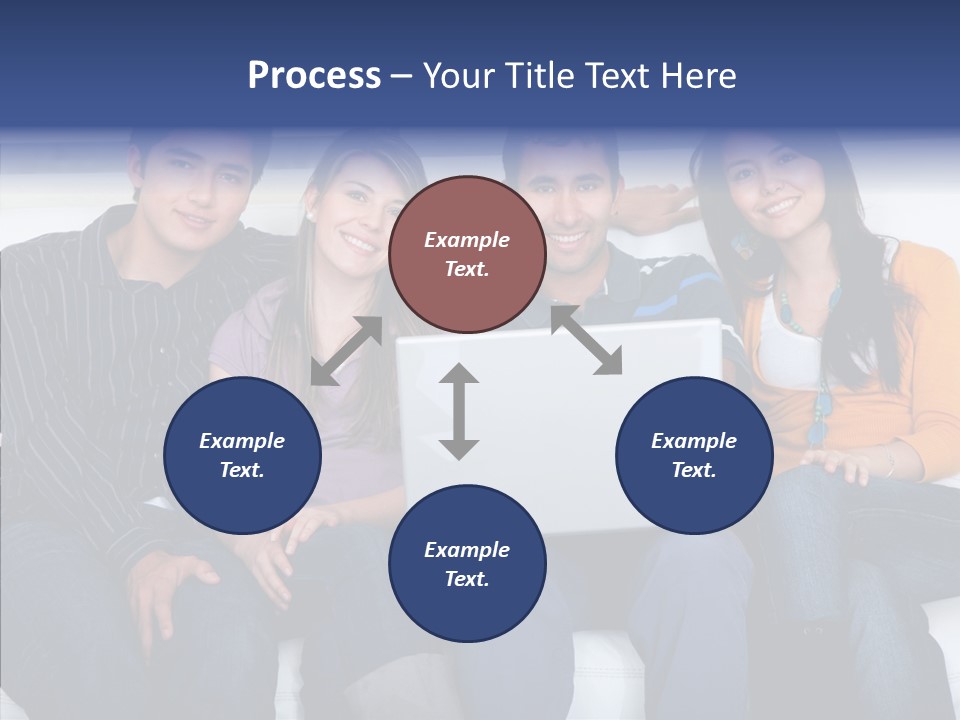 Process – Your Title Text Here

Example Text.

Example Text.

Example Text.

Example Text.